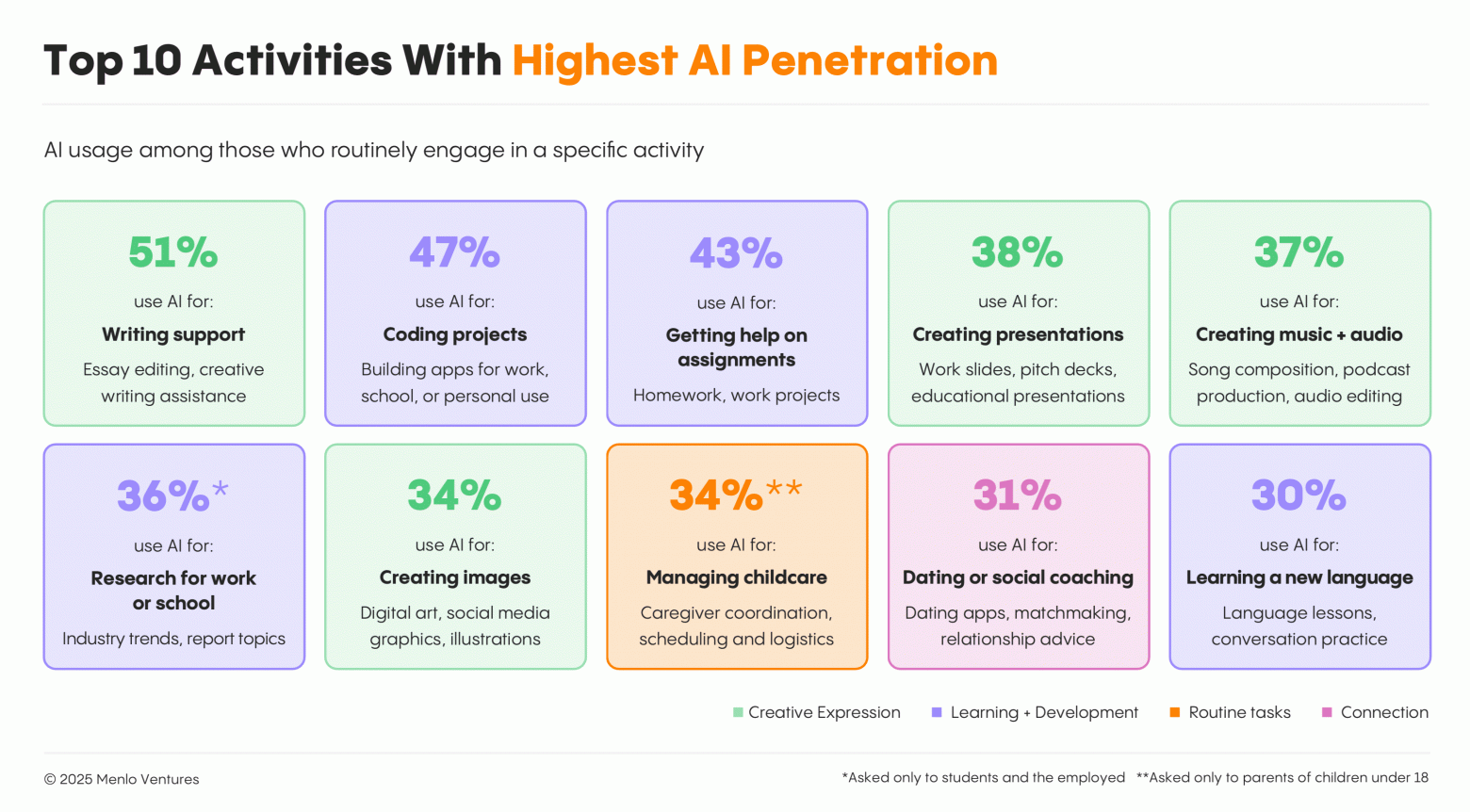 Top 10 Activities With Highest AI Penetration

AI usage among those who routinely engage in a specific activity

51%
use AI for:
Writing support
Essay editing, creative writing assistance

47%
use AI for:
Coding projects
Building apps for work, school, or personal use

43%
use AI for:
Getting help on assignments
Homework, work projects

38%
use AI for:
Creating presentations
Work slides, pitch decks, educational presentations

37%
use AI for:
Creating music + audio
Song composition, podcast production, audio editing

36%*
use AI for:
Research for work or school
Industry trends, report topics

34%
use AI for:
Creating images
Digital art, social media graphics, illustrations

34%**
use AI for:
Managing childcare
Caregiver coordination, scheduling and logistics

31%
use AI for:
Dating or social coaching
Dating apps, matchmaking, relationship advice

30%
use AI for:
Learning a new language
Language lessons, conversation practice

Creative Expression Learning + Development Routine tasks Connection

© 2025 Menlo Ventures

*Asked only to students and the employed **Asked only to parents of children under 18